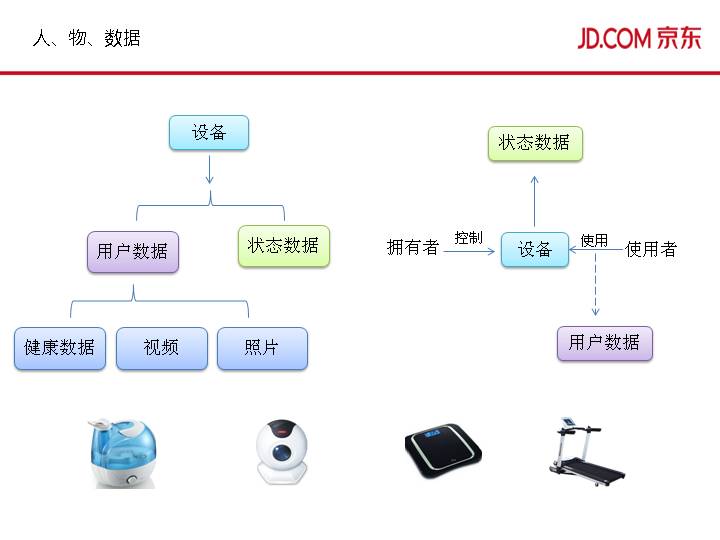 人、物、数据

JD.COM 京东

设备

用户数据

状态数据

健康数据

视频

照片

状态数据

拥有者

控制

设备

使用

使用者

用户数据